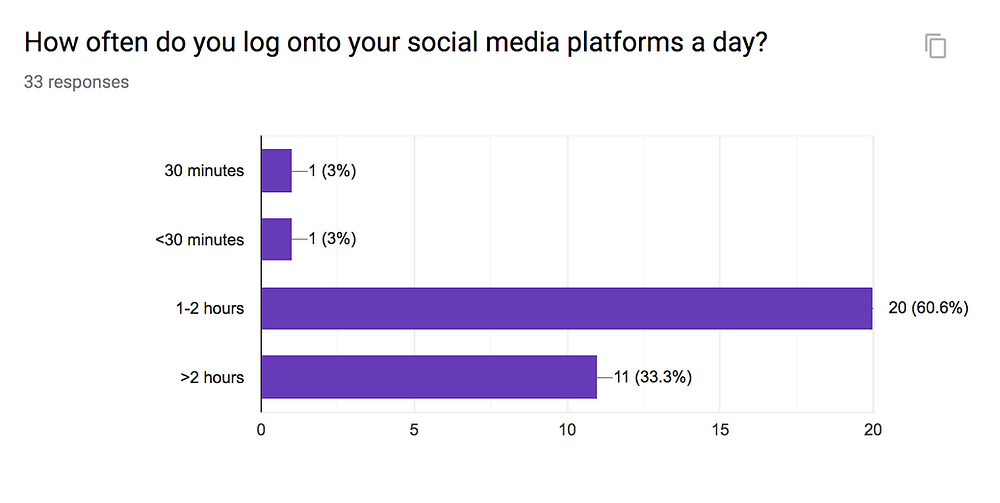 How often do you log onto your social media platforms a day?

33 responses

30 minutes
1 (3%)

<30 minutes
1 (3%)

1-2 hours
20 (60.6%)

>2 hours
11 (33.3%)

0
5
10
15
20